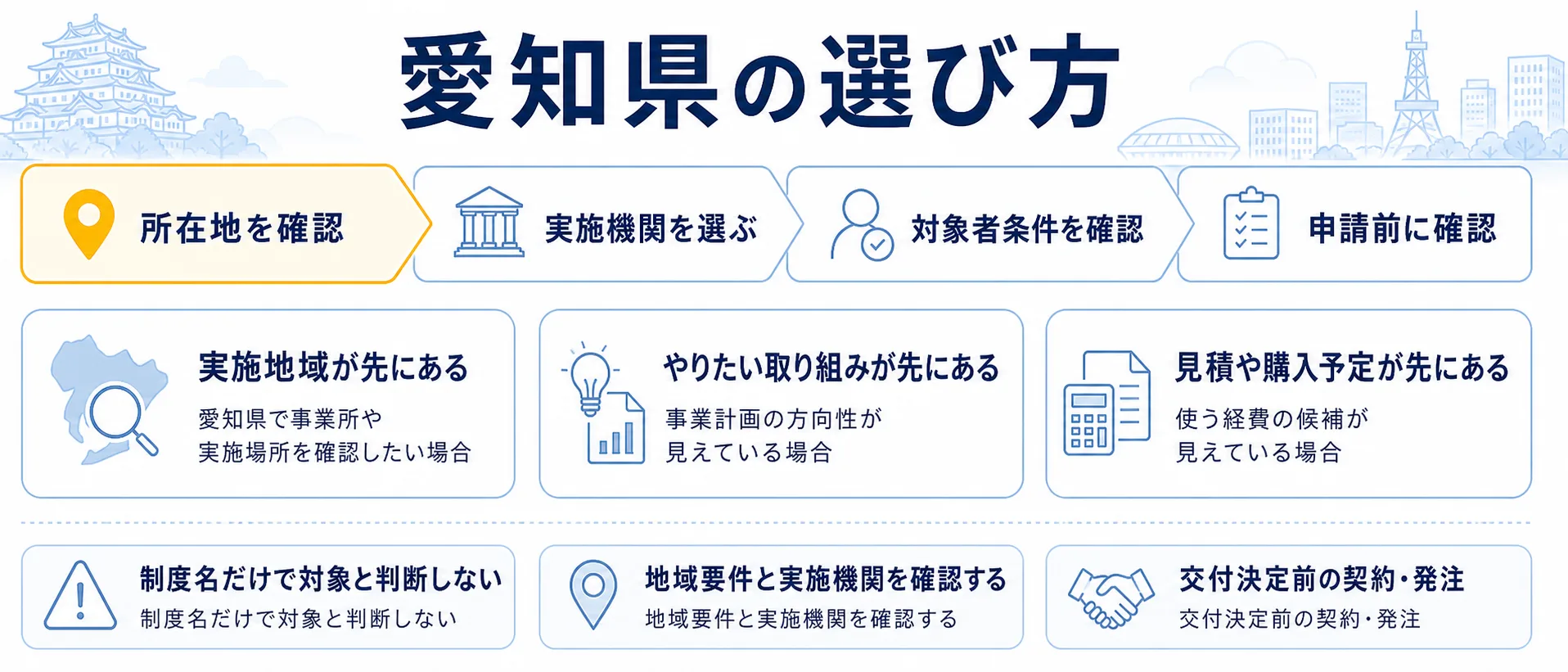 愛知県の選び方

所在地を確認

実施機関を選ぶ

対象者条件を確認

申請前に確認

実施地域が先にある
愛知県で事業所や実施場所を確認したい場合

やりたい取り組みが先にある
事業計画の方向性が見えている場合

見積や購入予定が先にある
使う経費の候補が見えている場合

制度名だけで対象と判断しない
制度名だけで対象と判断しない

地域要件と実施機関を確認する
地域要件と実施機関を確認する

交付決定前の契約・発注
交付決定前の契約・発注